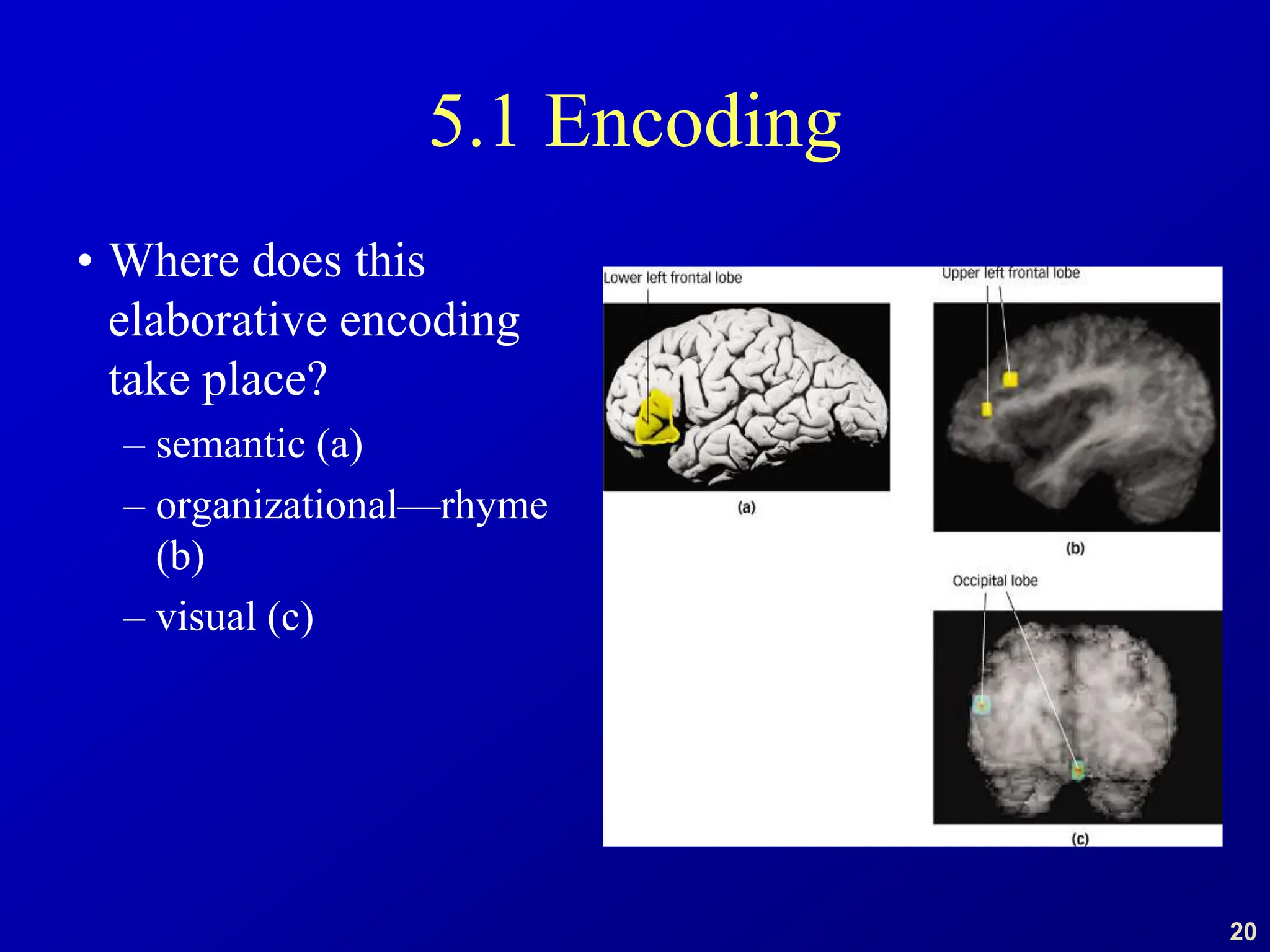 5.1 Encoding

• Where does this elaborative encoding take place?
– semantic (a)
– organizational—rhyme (b)
– visual (c)

Lower left frontal lobe

(a)

Upper left frontal lobe

(b)

Occipital lobe

(c)

20